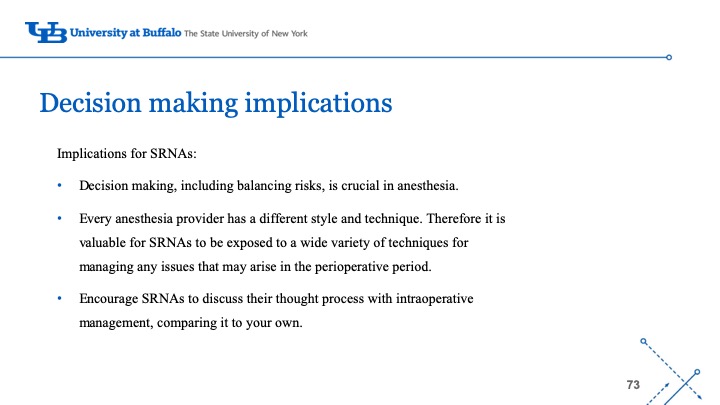 UB University at Buffalo The State University of New York

Decision making implications

Implications for SRNAs:

• Decision making, including balancing risks, is crucial in anesthesia.

• Every anesthesia provider has a different style and technique. Therefore it is valuable for SRNAs to be exposed to a wide variety of techniques for managing any issues that may arise in the perioperative period.

• Encourage SRNAs to discuss their thought process with intraoperative management, comparing it to your own.

73